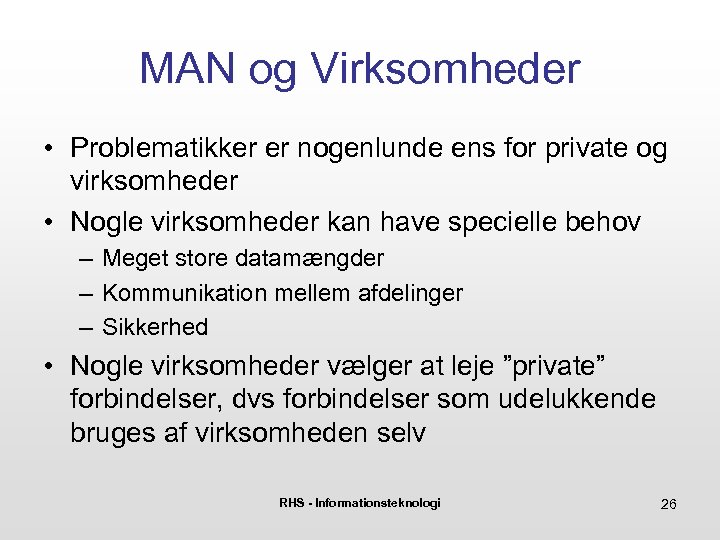 MAN og Virksomheder

• Problematikker er nogenlunde ens for private og virksomheder

• Nogle virksomheder kan have specielle behov
– Meget store datamængder
– Kommunikation mellem afdelinger
– Sikkerhed

• Nogle virksomheder vælger at leje ”private” forbindelser, dvs forbindelser som udelukkende bruges af virksomheden selv

RHS - Informationsteknologi

26